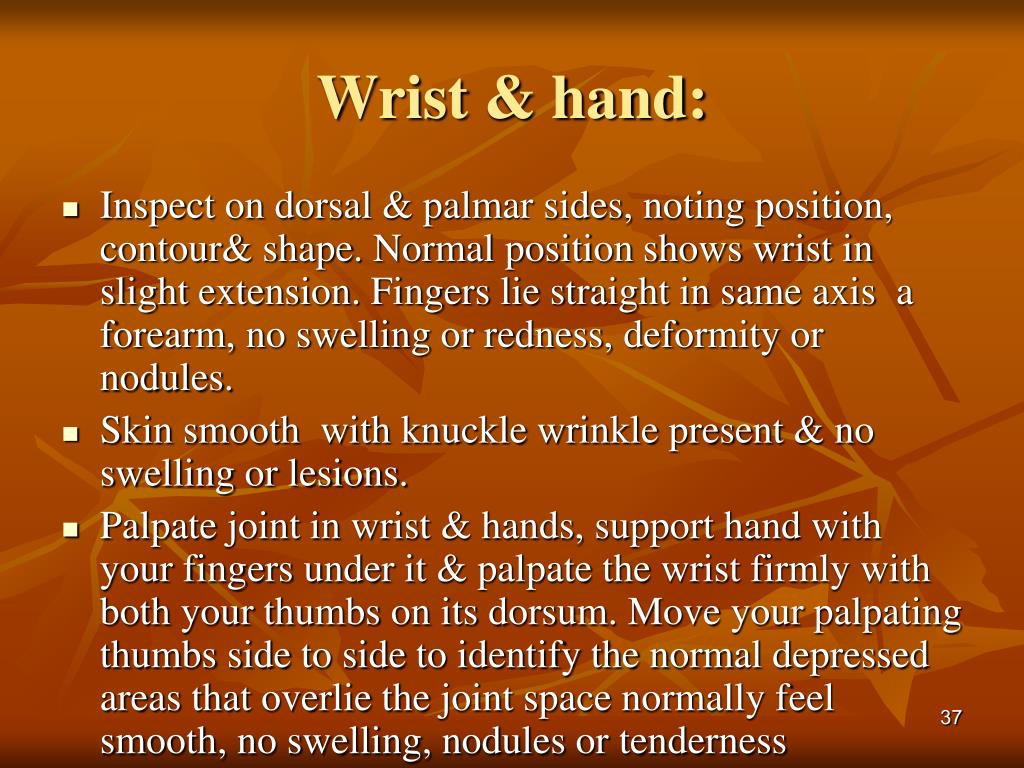 Wrist & hand:

- Inspect on dorsal & palmar sides, noting position, contour& shape. Normal position shows wrist in slight extension. Fingers lie straight in same axis a forearm, no swelling or redness, deformity or nodules.
- Skin smooth with knuckle wrinkle present & no swelling or lesions.
- Palpate joint in wrist & hands, support hand with your fingers under it & palpate the wrist firmly with both your thumbs on its dorsum. Move your palpating thumbs side to side to identify the normal depressed areas that overlie the joint space normally feel smooth, no swelling, nodules or tenderness

37